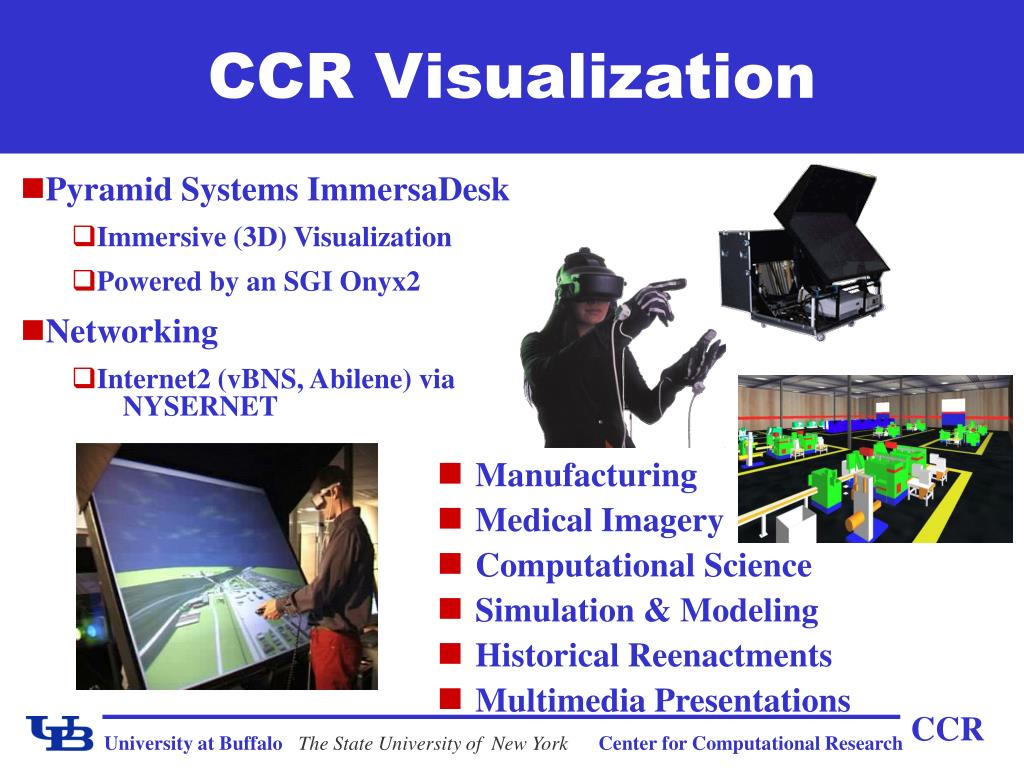 CCR Visualization

Pyramid Systems ImmersaDesk

Immersive (3D) Visualization

Powered by an SGI Onyx2

Networking

Internet2 (vBNS, Abilene) via NYSERNET

Manufacturing

Medical Imagery

Computational Science

Simulation & Modeling

Historical Reenactments

Multimedia Presentations

UB University at Buffalo The State University of New York Center for Computational Research CCR